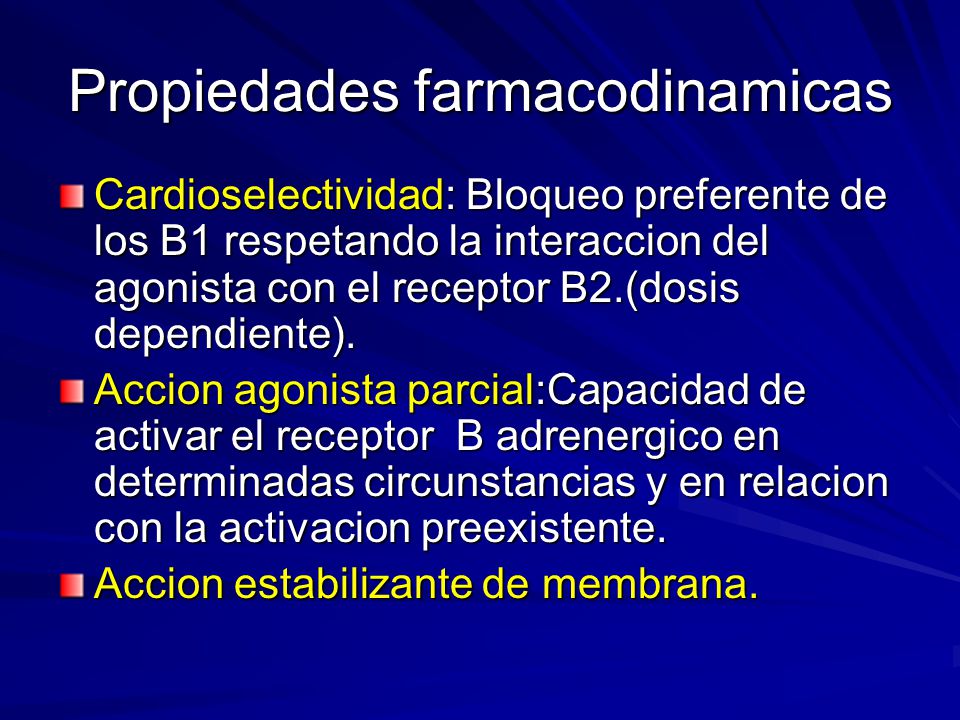 Propiedades farmacodinamicas

Cardioselectividad: Bloqueo preferente de los B1 respetando la interaccion del agonista con el receptor B2.(dosis dependiente).

Accion agonista parcial:Capacidad de activar el receptor B adrenergico en determinadas circunstancias y en relacion con la activacion preexistente.

Accion estabilizante de membrana.